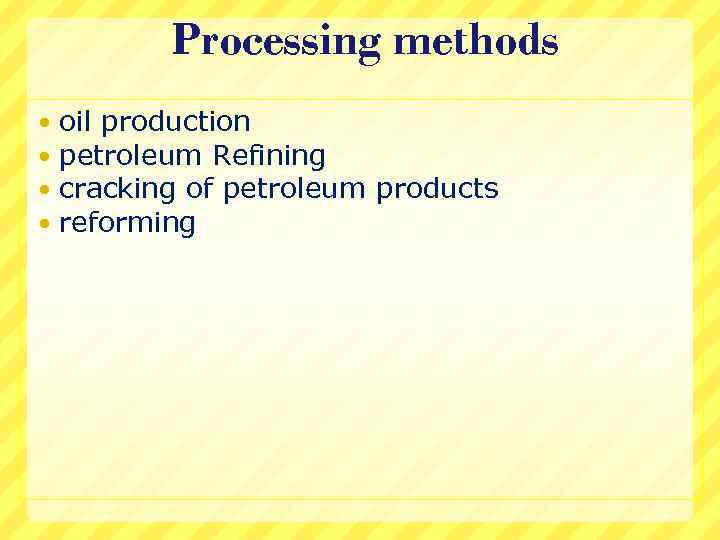 Processing methods

• oil production
• petroleum Refining
• cracking of petroleum products
• reforming